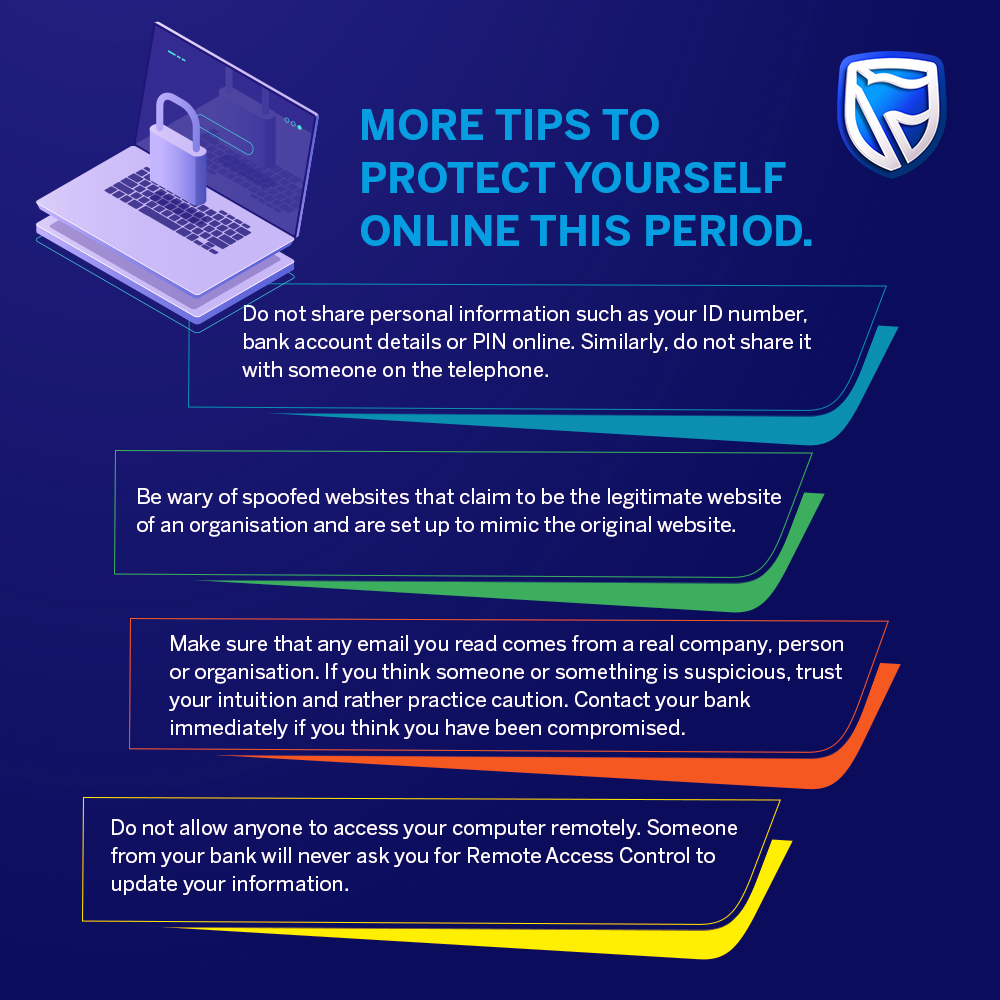 MORE TIPS TO PROTECT YOURSELF ONLINE THIS PERIOD.

Do not share personal information such as your ID number, bank account details or PIN online. Similarly, do not share it with someone on the telephone.

Be wary of spoofed websites that claim to be the legitimate website of an organisation and are set up to mimic the original website.

Make sure that any email you read comes from a real company, person or organisation. If you think someone or something is suspicious, trust your intuition and rather practice caution. Contact your bank immediately if you think you have been compromised.

Do not allow anyone to access your computer remotely. Someone from your bank will never ask you for Remote Access Control to update your information.